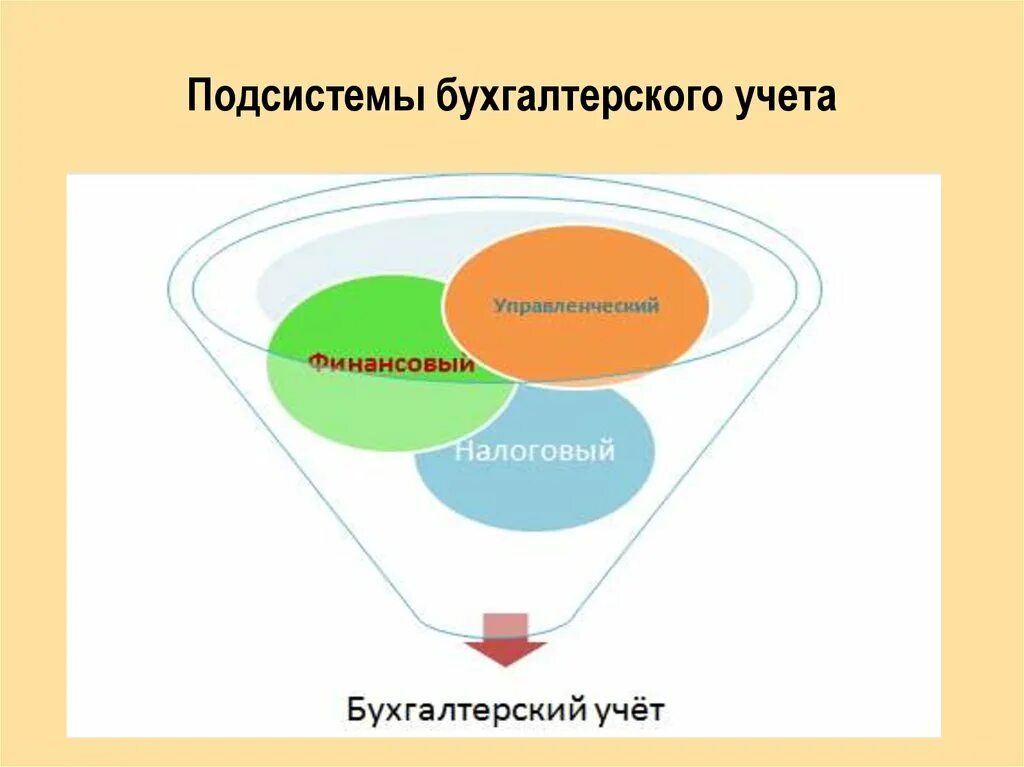 Подсистемы бухгалтерского учета

Управленческий

Финансовый

Налоговый

Бухгалтерский учёт